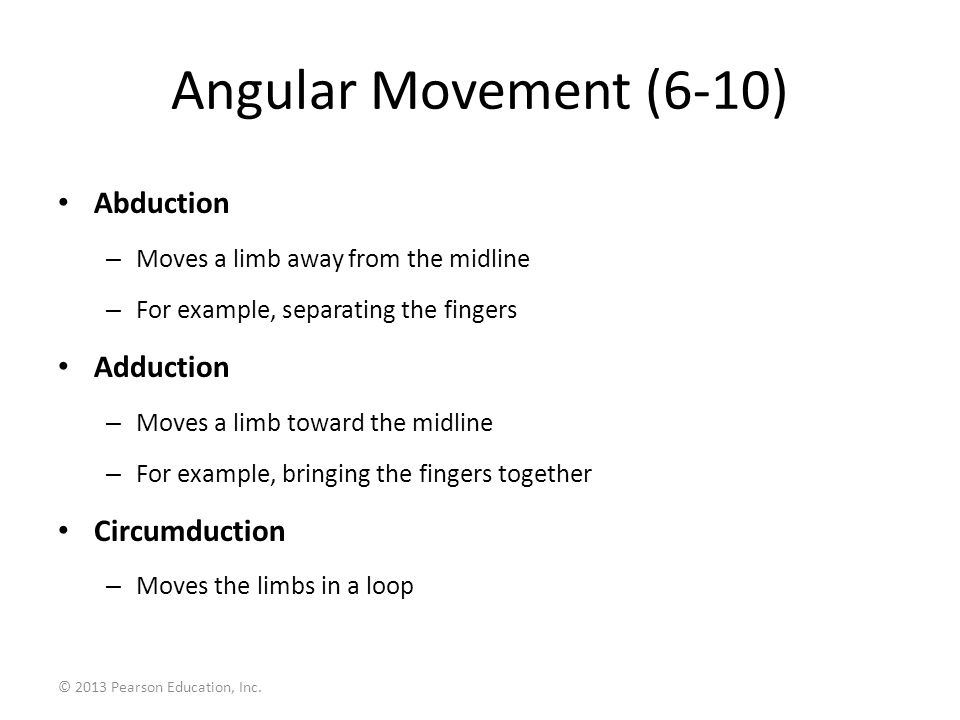 Angular Movement (6-10)

• Abduction

– Moves a limb away from the midline

– For example, separating the fingers

• Adduction

– Moves a limb toward the midline

– For example, bringing the fingers together

• Circumduction

– Moves the limbs in a loop

© 2013 Pearson Education, Inc.